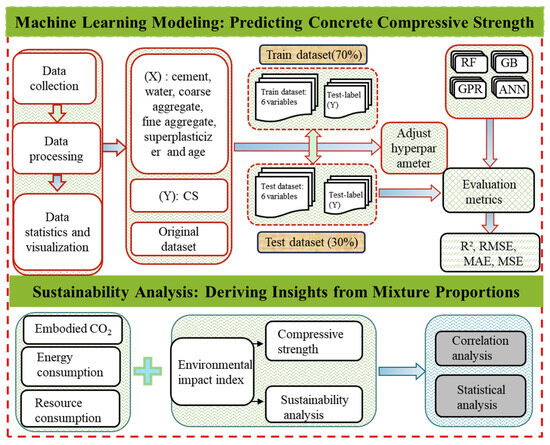 Machine Learning Modeling: Predicting Concrete Compressive Strength

Data collection

Data processing

Data statistics and visualization

(X) : cement, water, coarse aggregate, fine aggregate, superplasticiz er and age

(Y): CS

Original dataset

Train dataset(70%)

Train dataset: 6 variables

Test-label (Y)

Test dataset: 6 variables

Test-label (Y)

Test dataset (30%)

Adjust hyperpar ameter

RF

GB

GPR

ANN

Evaluation metrics

R², RMSE, MAE, MSE

Sustainability Analysis: Deriving Insights from Mixture Proportions

Embodied $CO_2$

Energy consumption

Resource consumption

Environmental impact index

Compressive strength

Sustainability analysis

Correlation analysis

Statistical analysis